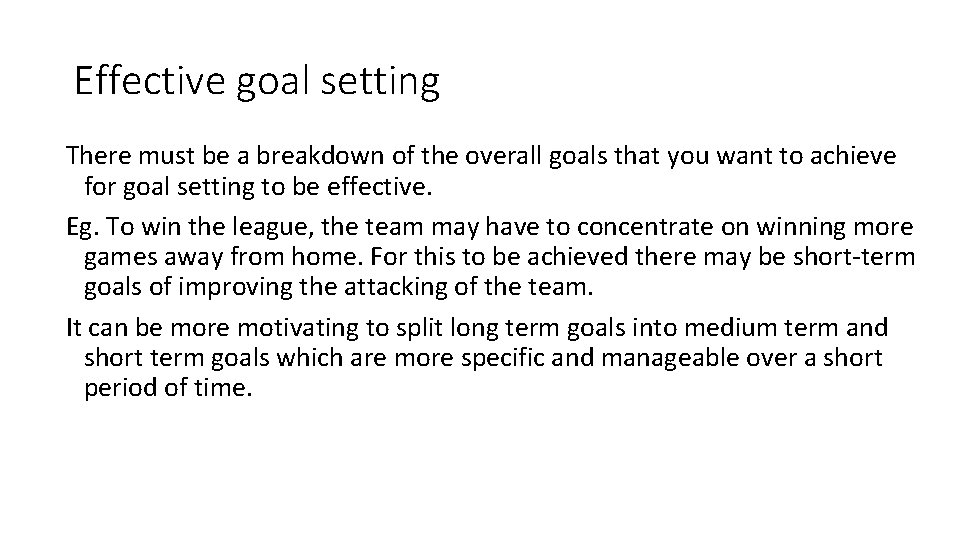 Effective goal setting

There must be a breakdown of the overall goals that you want to achieve for goal setting to be effective.

Eg. To win the league, the team may have to concentrate on winning more games away from home. For this to be achieved there may be short-term goals of improving the attacking of the team.

It can be more motivating to split long term goals into medium term and short term goals which are more specific and manageable over a short period of time.